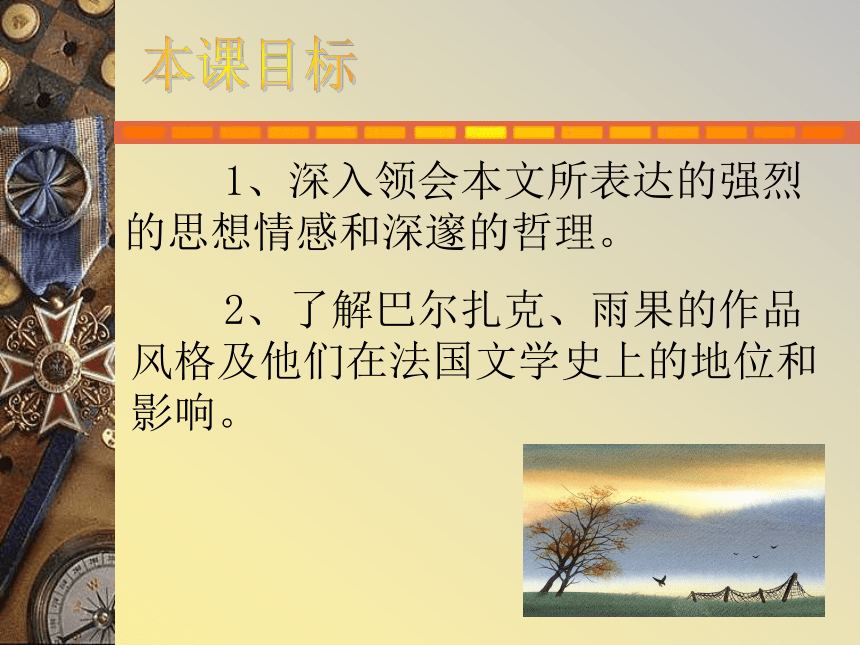 本课目标

1、深入领会本文所表达的强烈的思想情感和深邃的哲理。

2、了解巴尔扎克、雨果的作品风格及他们在法国文学史上的地位和影响。